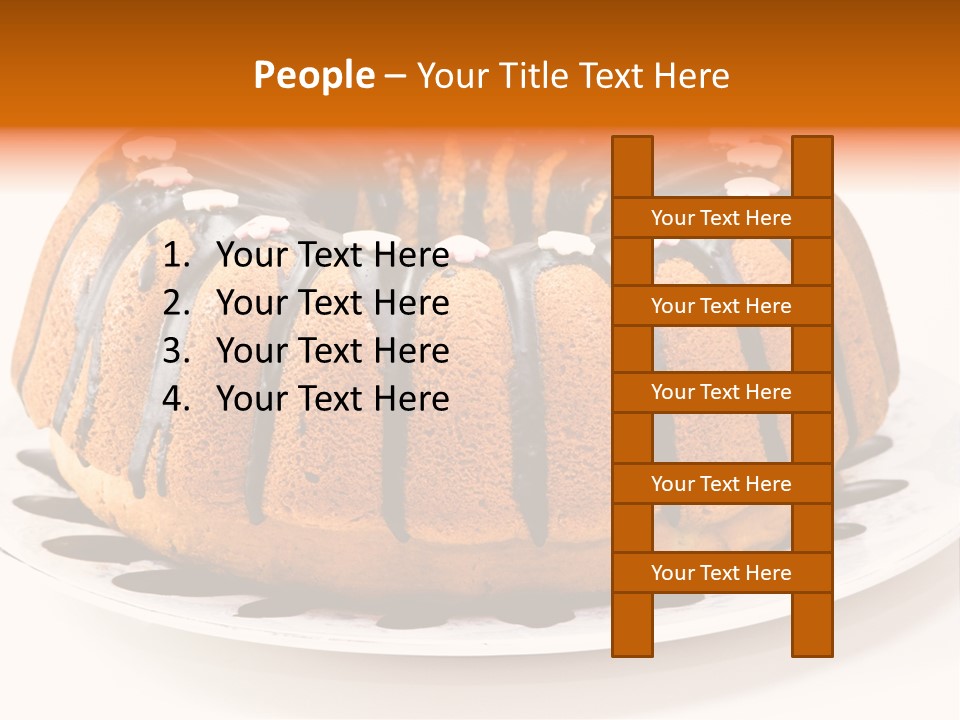 People – Your Title Text Here

1. Your Text Here
2. Your Text Here
3. Your Text Here
4. Your Text Here

Your Text Here

Your Text Here

Your Text Here

Your Text Here

Your Text Here